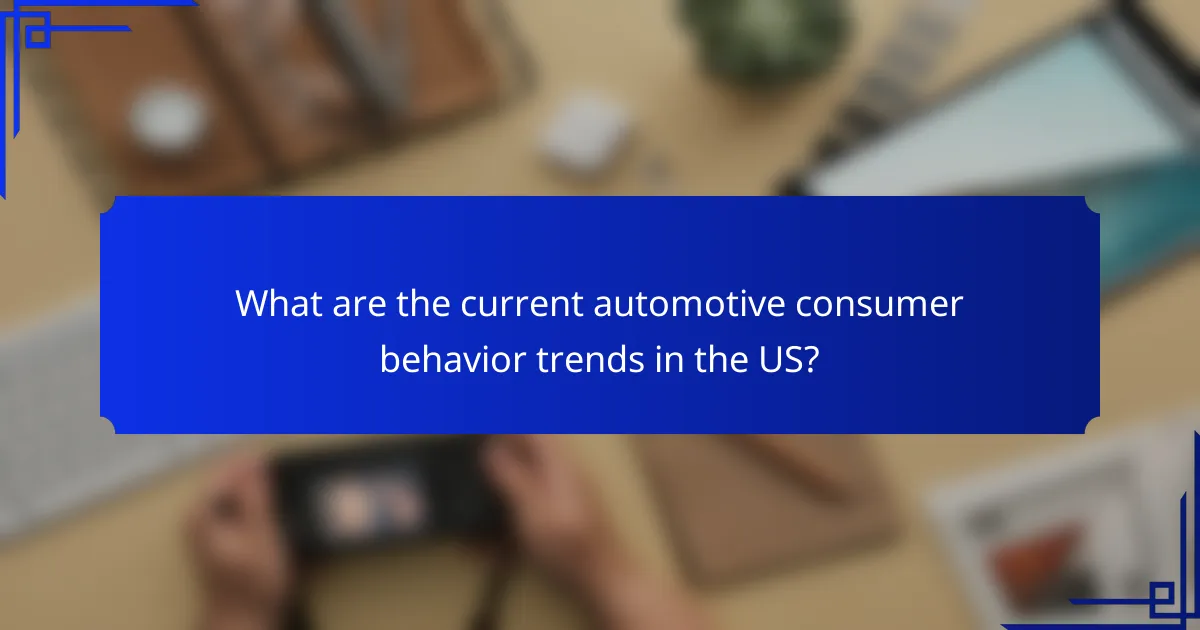 What are the current automotive consumer behavior trends in the US?